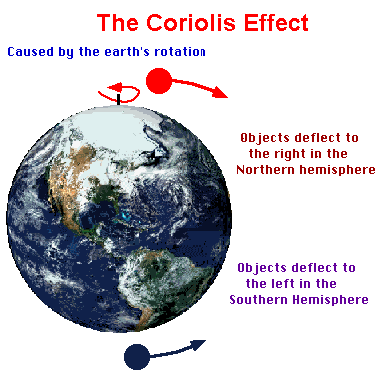 The Coriolis Effect

Caused by the earth's rotation

Objects deflect to the right in the Northern hemisphere

Objects deflect to the left in the Southern Hemisphere